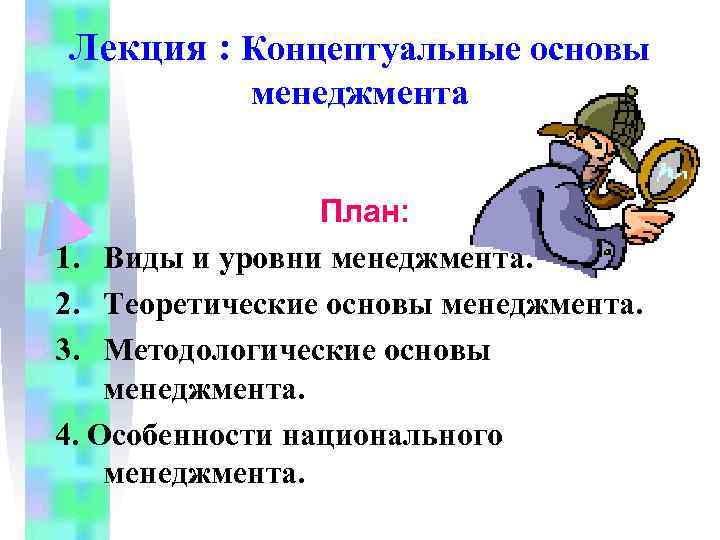 Лекция : Концептуальные основы менеджмента

План:

1. Виды и уровни менеджмента.
2. Теоретические основы менеджмента.
3. Методологические основы менеджмента.
4. Особенности национального менеджмента.